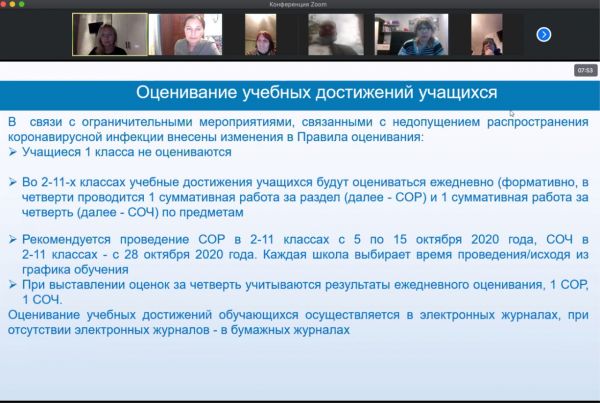 Конференция Zoom

07:53

Оценивание учебных достижений учащихся

В связи с ограничительными мероприятиями, связанными с недопущением распространения коронавирусной инфекции внесены изменения в Правила оценивания:

➢ Учащиеся 1 класса не оцениваются

➢ Во 2-11-х классах учебные достижения учащихся будут оцениваться ежедневно (формативно, в четверти проводится 1 суммативная работа за раздел (далее - СОР) и 1 суммативная работа за четверть (далее - СОЧ) по предметам

➢ Рекомендуется проведение СОР в 2-11 классах с 5 по 15 октября 2020 года, СОЧ в 2-11 классах - с 28 октября 2020 года. Каждая школа выбирает время проведения/исходя из графика обучения

➢ При выставлении оценок за четверть учитываются результаты ежедневного оценивания, 1 СОР, 1 СОЧ.

Оценивание учебных достижений обучающихся осуществляется в электронных журналах, при отсутствии электронных журналов - в бумажных журналах